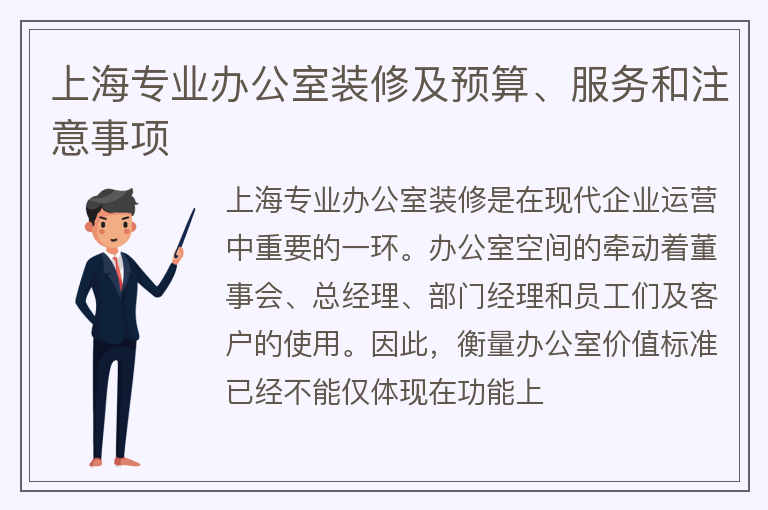 上海专业办公室装修及预算、服务和注意事项

上海专业办公室装修是在现代企业运营中重要的一环。办公室空间的牵动着董事会、总经理、部门经理和员工们及客户的使用。因此，衡量办公室价值标准已经不能仅体现在功能上